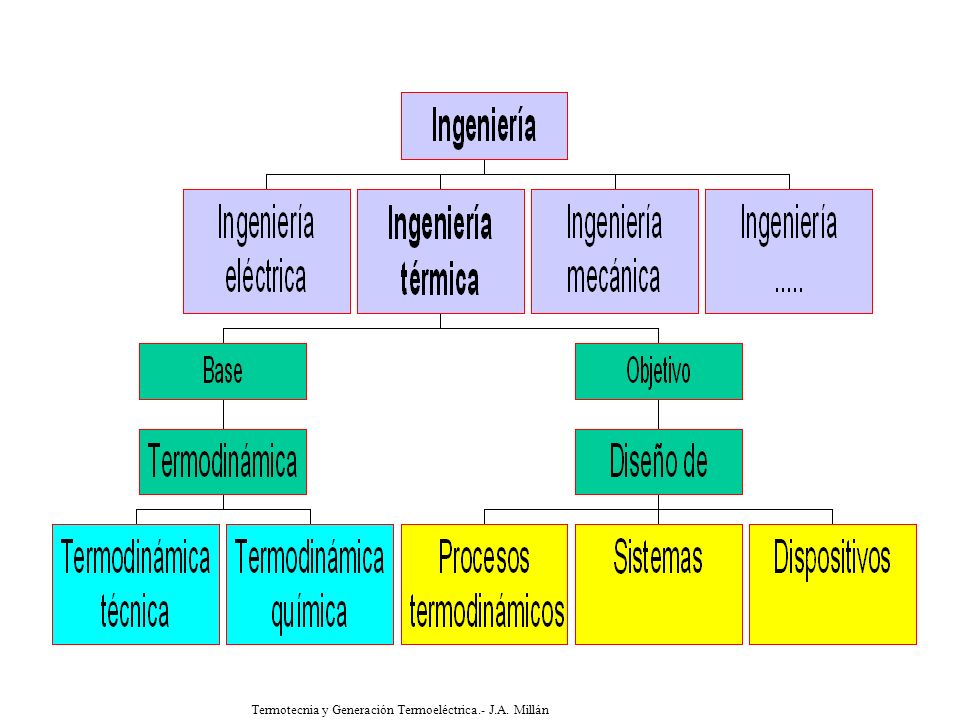 Ingeniería

Ingeniería eléctrica

Ingeniería térmica

Ingeniería mecánica

Ingeniería .....

Base

Objetivo

Termodinámica

Diseño de

Termodinámica técnica

Termodinámica química

Procesos termodinámicos

Sistemas

Dispositivos

Termotecnia y Generación Termoeléctrica.- J.A. Millán